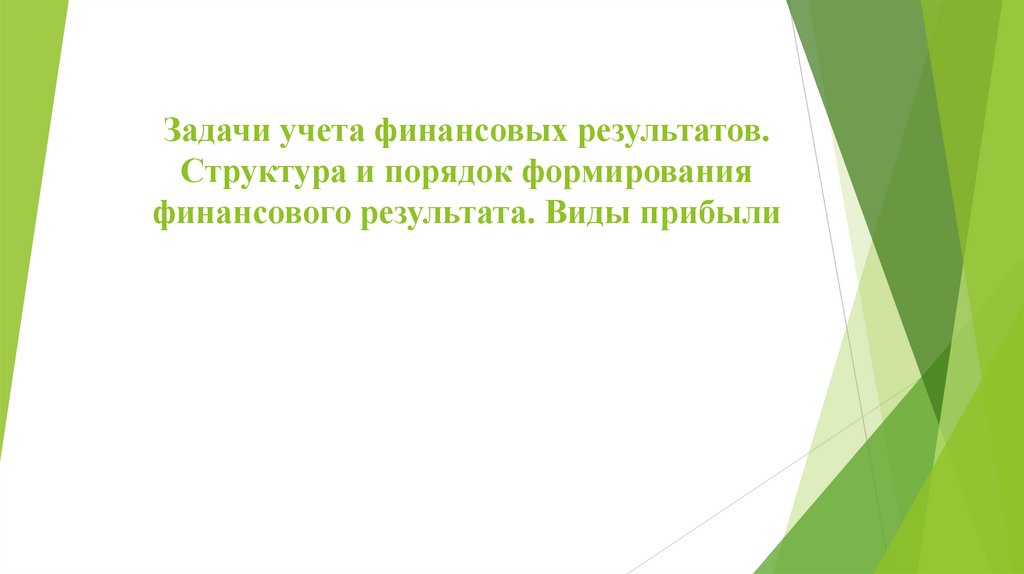 Задачи учета финансовых результатов. Структура и порядок формирования финансового результата. Виды прибыли